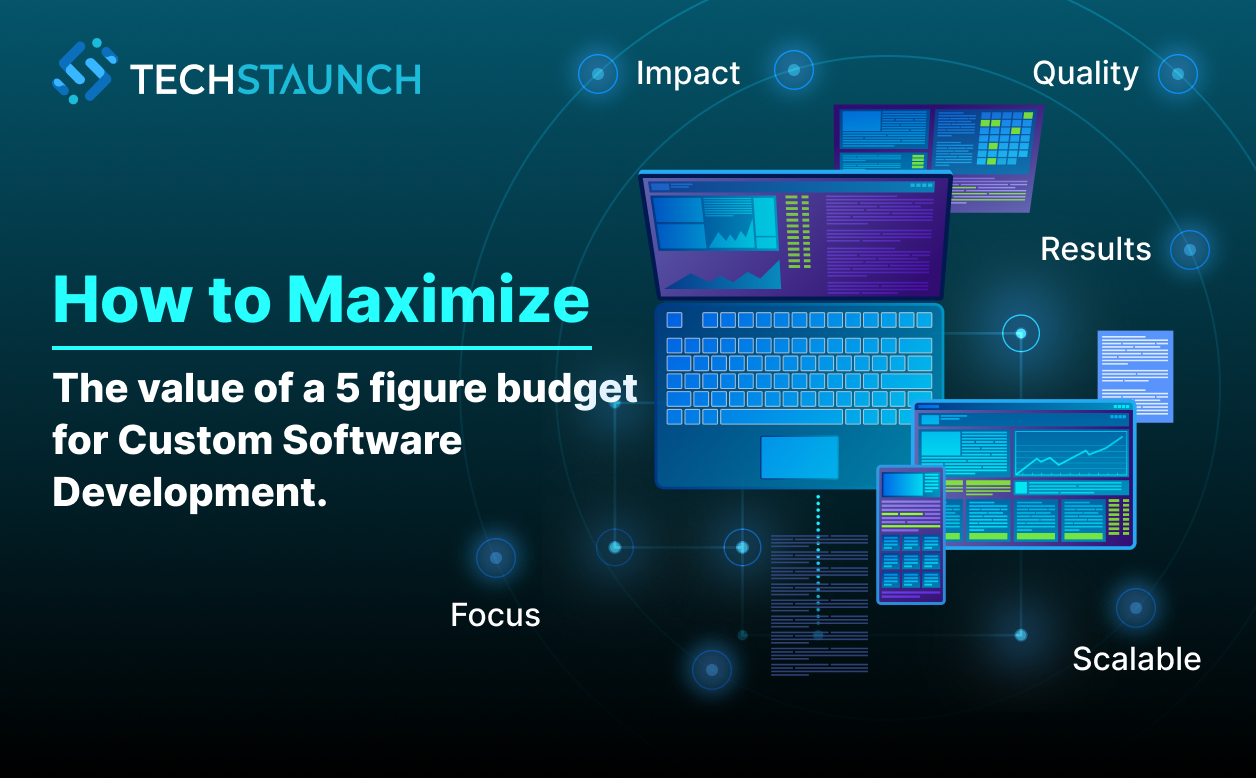 TECHSTAUNCH

Impact

Quality

Results

How to Maximize

The value of a 5 figure budget for Custom Software Development.

Focus

Scalable